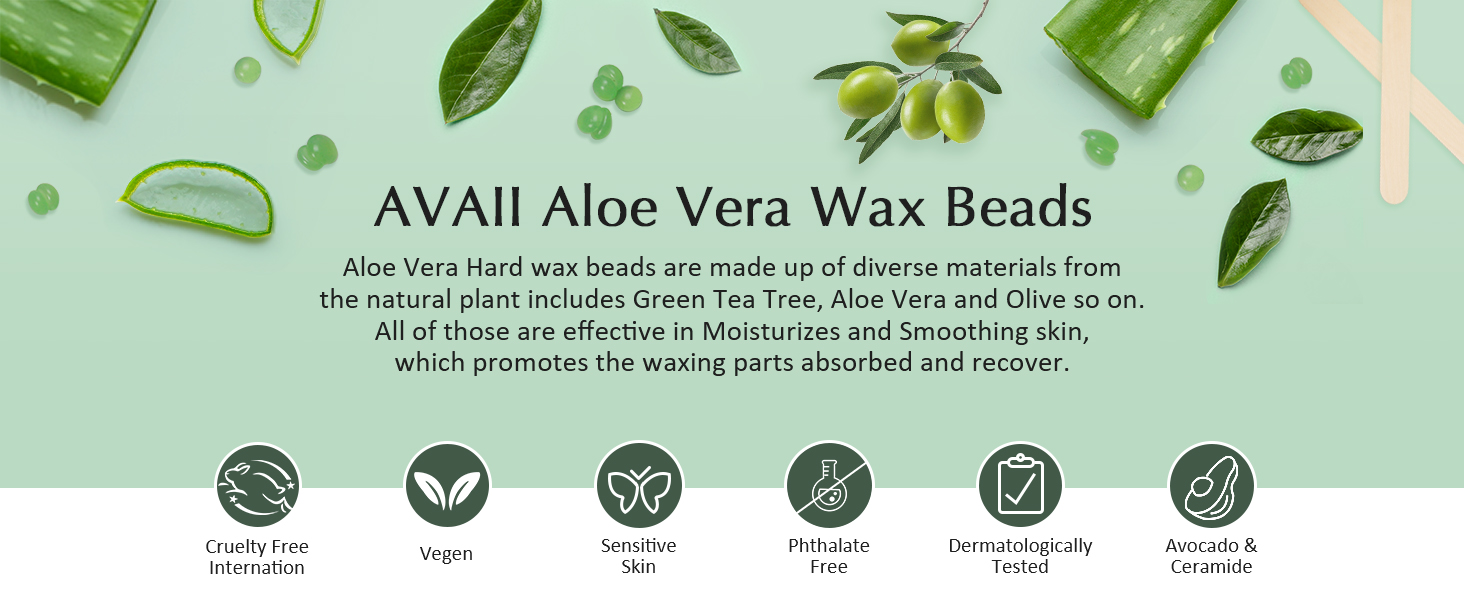 AVAII Aloe Vera Wax Beads

Aloe Vera Hard wax beads are made up of diverse materials from the natural plant includes Green Tea Tree, Aloe Vera and Olive so on. All of those are effective in Moisturizes and Smoothing skin, which promotes the waxing parts absorbed and recover.

Cruelty Free Internation

Vegen

Sensitive Skin

Phthalate Free

Dermatologically Tested

Avocado & Ceramide